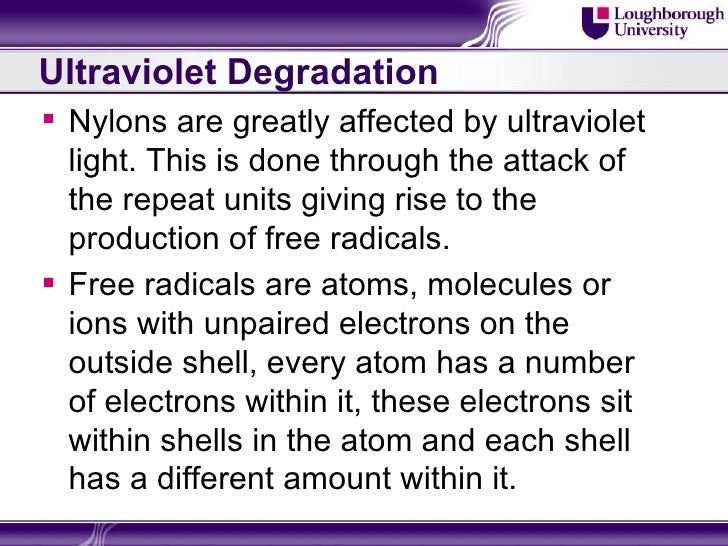 Loughborough University

Ultraviolet Degradation

▪ Nylons are greatly affected by ultraviolet light. This is done through the attack of the repeat units giving rise to the production of free radicals.

▪ Free radicals are atoms, molecules or ions with unpaired electrons on the outside shell, every atom has a number of electrons within it, these electrons sit within shells in the atom and each shell has a different amount within it.